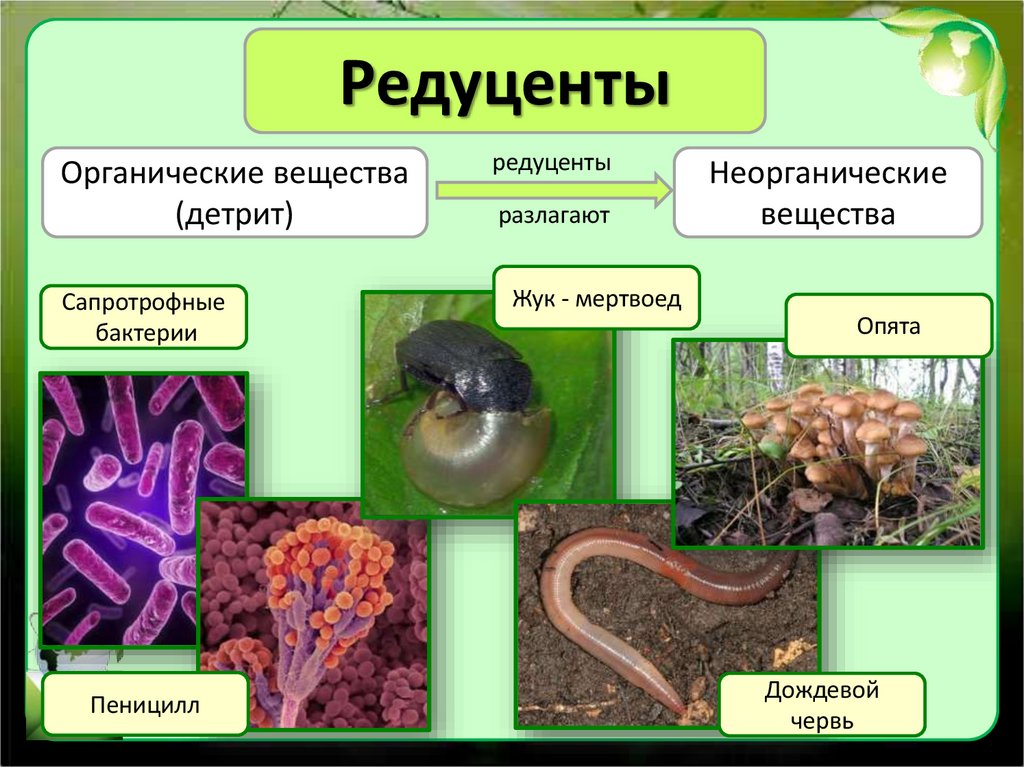 Редуценты

Органические вещества (детрит)

редуценты

разлагают

Неорганические вещества

Сапротрофные бактерии

Жук - мертвоед

Опята

Пеницилл

Дождевой червь